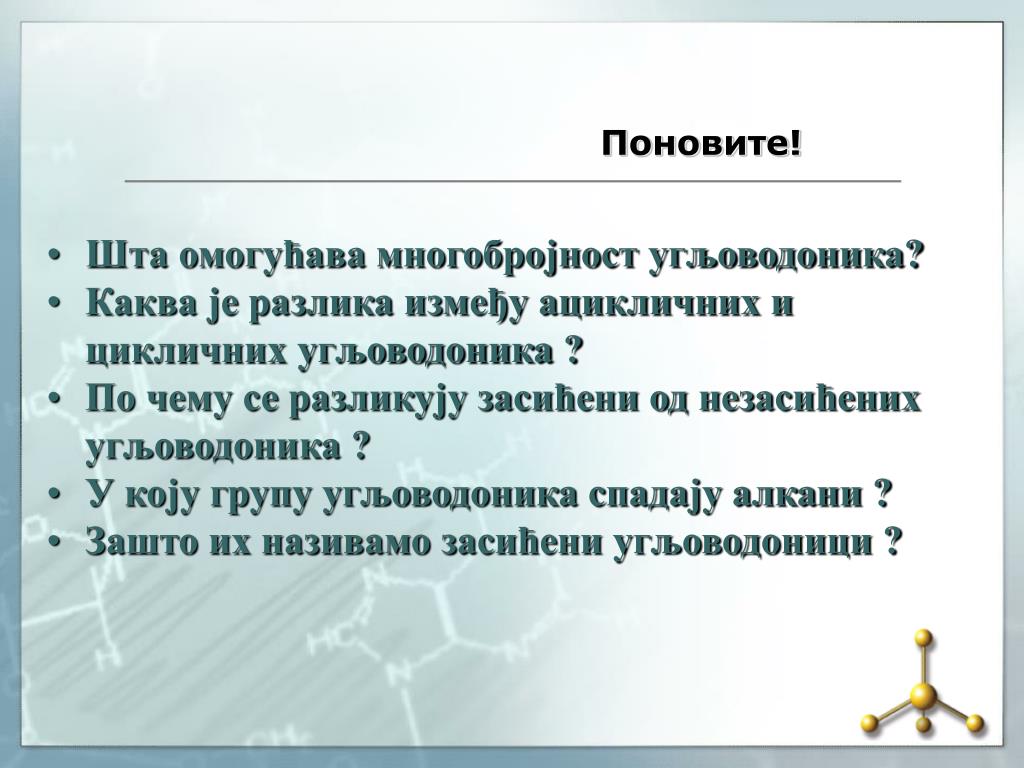 Поновите!

• Шта омогућава многобројност угљоводоника?
• Каква је разлика између ацикличних и цикличних угљоводоника ?
• По чему се разликују засићени од незасићених угљоводоника ?
• У коју групу угљоводоника спадају алкани ?
• Зашто их називамо засићени угљоводоници ?